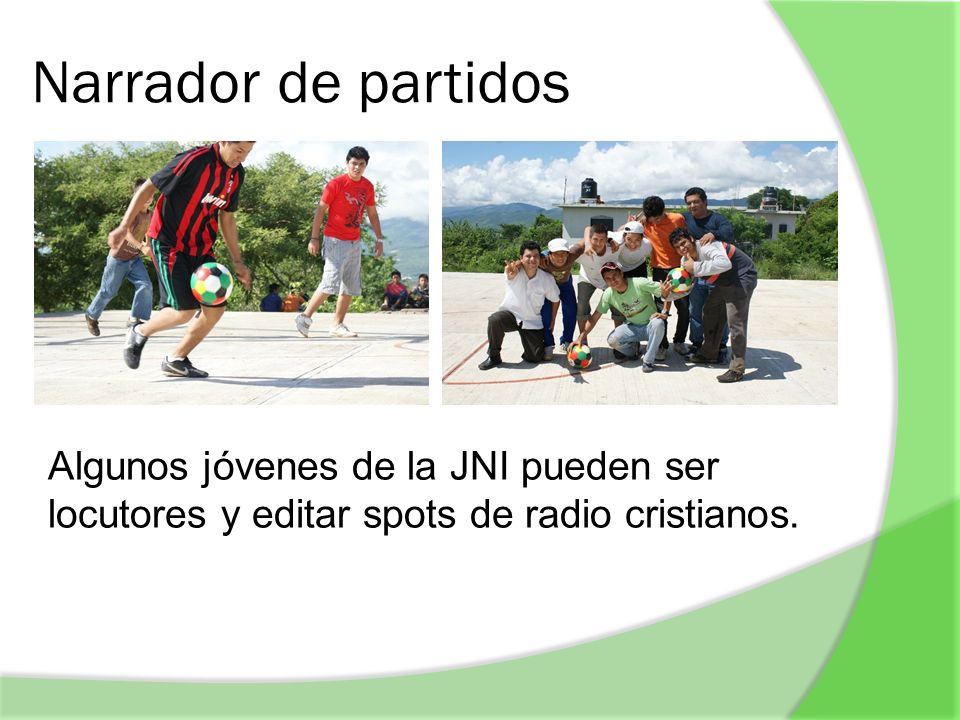 Narrador de partidos

Algunos jóvenes de la JNI pueden ser locutores y editar spots de radio cristianos.